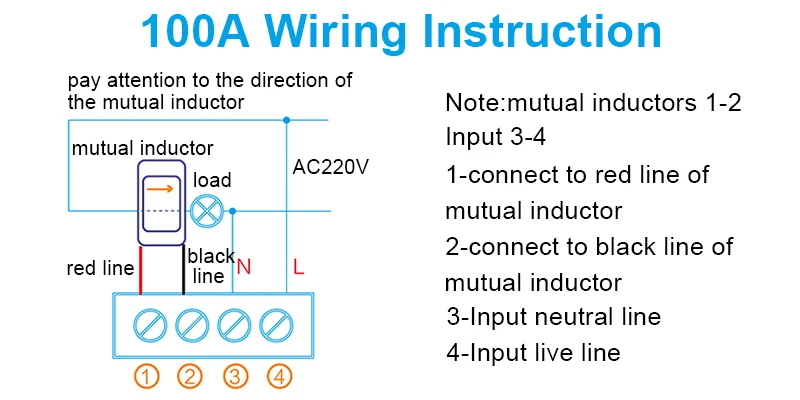 100A Wiring Instruction

pay attention to the direction of the mutual inductor

mutual inductor

load

AC220V

red line

black line

N

L

①
②
③
④

Note:mutual inductors 1-2
Input 3-4
1-connect to red line of mutual inductor
2-connect to black line of mutual inductor
3-Input neutral line
4-Input live line